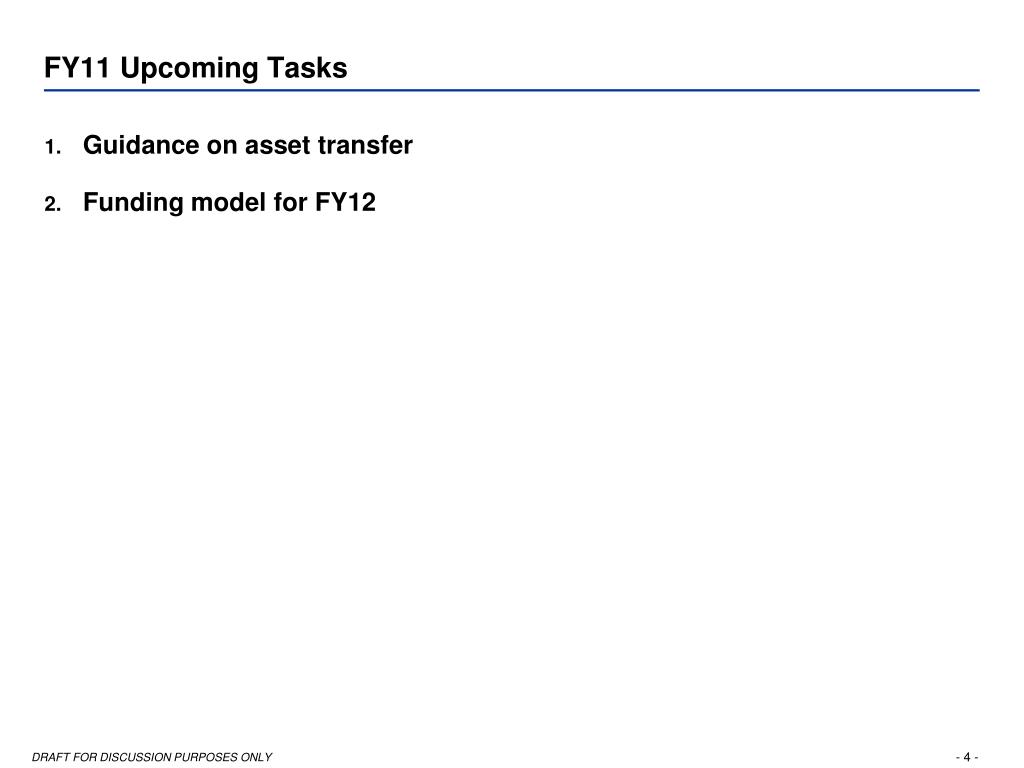 FY11 Upcoming Tasks

1. Guidance on asset transfer

2. Funding model for FY12

DRAFT FOR DISCUSSION PURPOSES ONLY

- 4 -